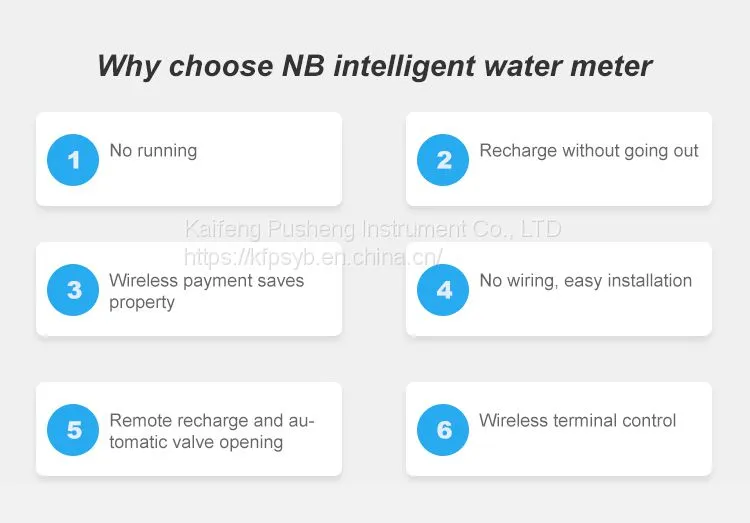 Why choose NB intelligent water meter

1 No running

2 Recharge without going out

Kaifeng Pusheng Instrument Co., LTD
https://kfpsyb.en.china.cn/

3 Wireless payment saves property

4 No wiring, easy installation

5 Remote recharge and automatic valve opening

6 Wireless terminal control